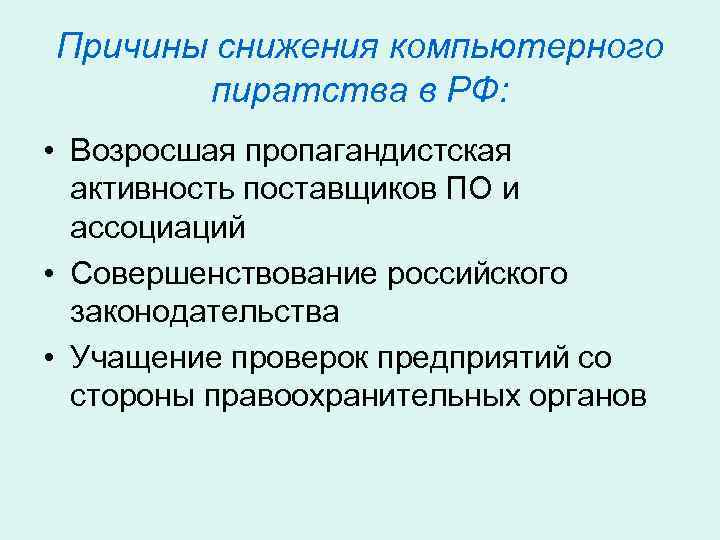 Причины снижения компьютерного пиратства в РФ:

• Возросшая пропагандистская активность поставщиков ПО и ассоциаций
• Совершенствование российского законодательства
• Учащение проверок предприятий со стороны правоохранительных органов